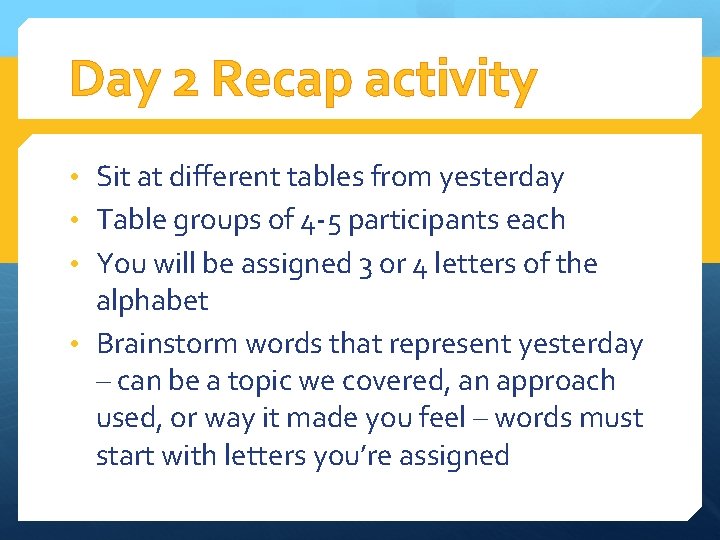 Day 2 Recap activity

• Sit at different tables from yesterday
• Table groups of 4-5 participants each
• You will be assigned 3 or 4 letters of the alphabet
• Brainstorm words that represent yesterday – can be a topic we covered, an approach used, or way it made you feel – words must start with letters you're assigned